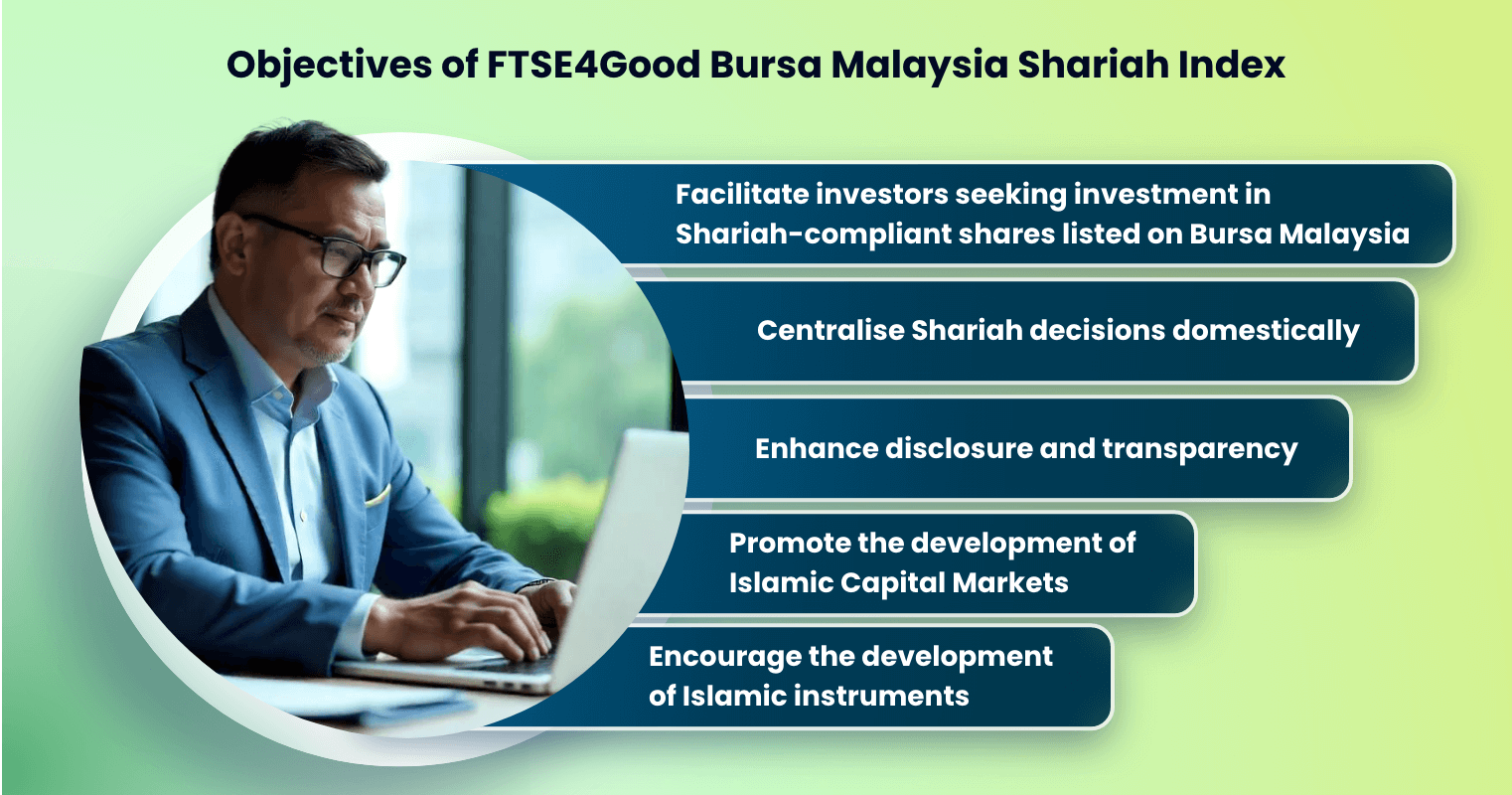 Objectives of FTSE4Good Bursa Malaysia Shariah Index

Facilitate investors seeking investment in Shariah-compliant shares listed on Bursa Malaysia

Centralise Shariah decisions domestically

Enhance disclosure and transparency

Promote the development of Islamic Capital Markets

Encourage the development of Islamic instruments